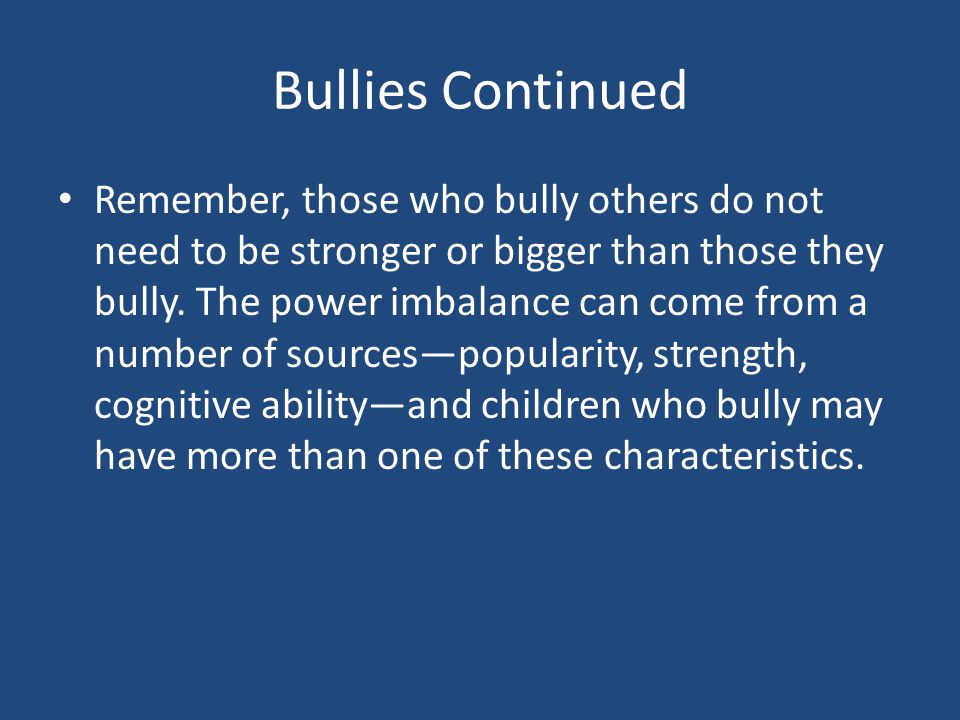 Bullies Continued

• Remember, those who bully others do not need to be stronger or bigger than those they bully. The power imbalance can come from a number of sources—popularity, strength, cognitive ability—and children who bully may have more than one of these characteristics.